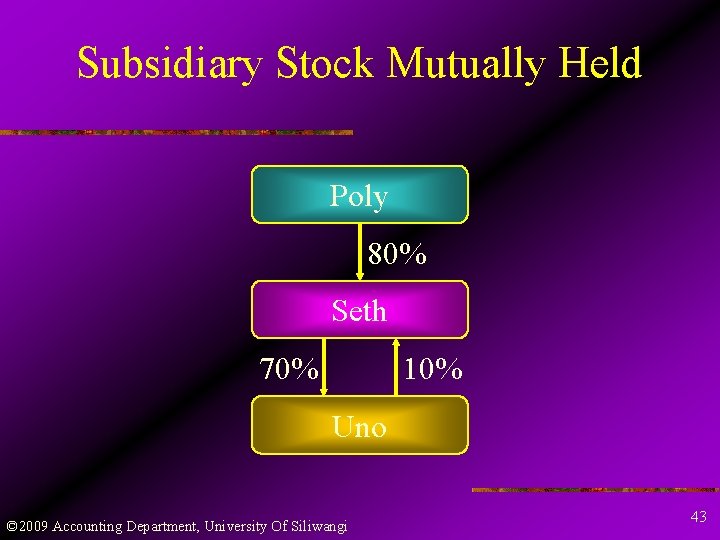 Subsidiary Stock Mutually Held

Poly

80%

Seth

70%

10%

Uno

©2009 Accounting Department, University Of Siliwangi

43